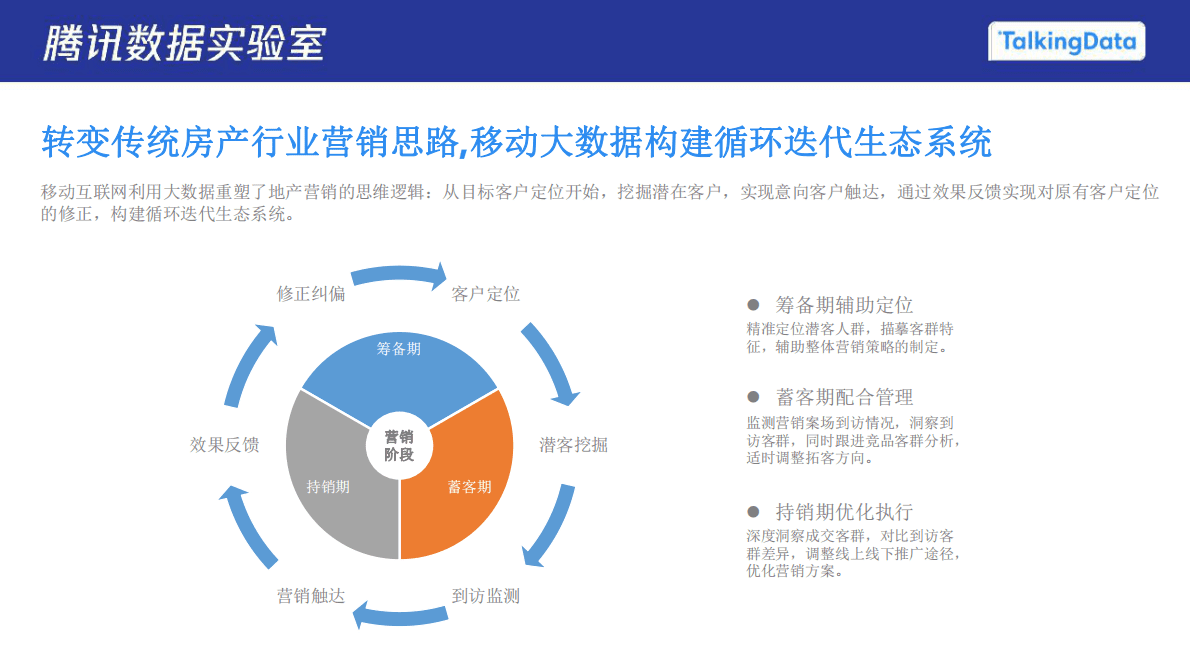 腾讯数据实验室

TalkingData

转变传统房产行业营销思路,移动大数据构建循环迭代生态系统

移动互联网利用大数据重塑了地产营销的思维逻辑：从目标客户定位开始，挖掘潜在客户，实现意向客户触达，通过效果反馈实现对原有客户定位的修正，构建循环迭代生态系统。

修正纠偏
客户定位
潜客挖掘
到访监测
营销触达
效果反馈

筹备期
蓄客期
持销期
营销阶段

筹备期辅助定位
精准定位潜客人群，描摹客群特征，辅助整体营销策略的制定。

蓄客期配合管理
监测营销案场到访情况，洞察到访客群，同时跟进竞品客群分析，适时调整拓客方向。

持销期优化执行
深度洞察成交客群，对比到访客群差异，调整线上线下推广途径，优化营销方案。